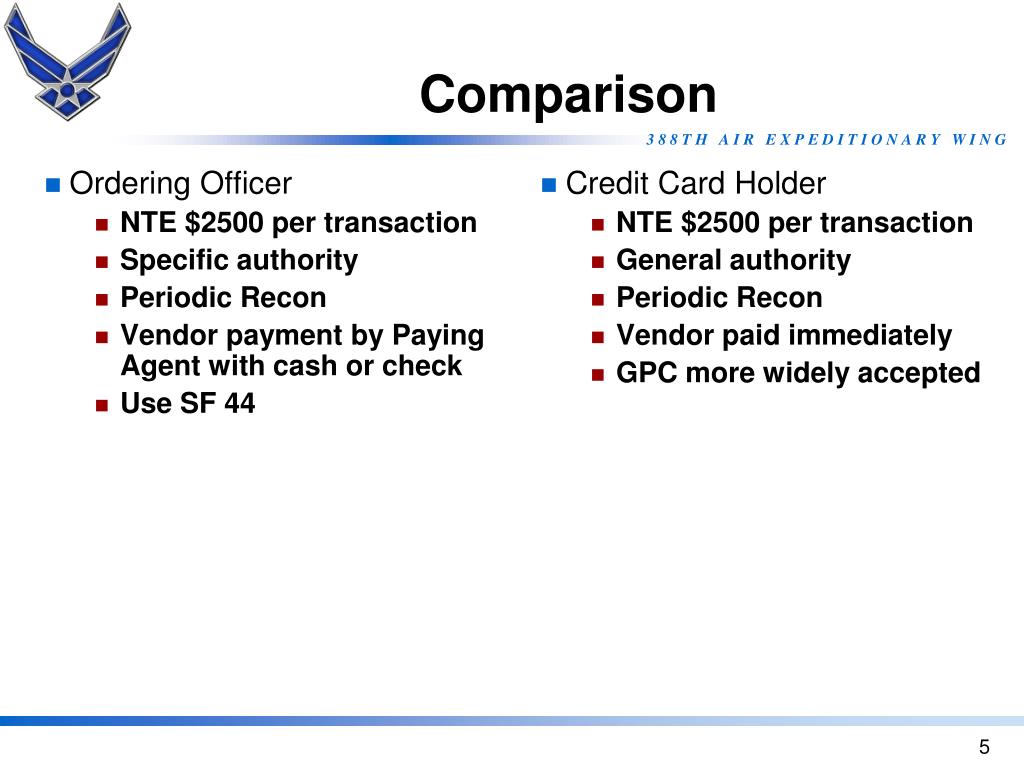 Comparison

388TH AIR EXPEDITIONARY WING

- Ordering Officer
  - NTE \$2500 per transaction
  - Specific authority
  - Periodic Recon
  - Vendor payment by Paying Agent with cash or check
  - Use SF 44

- Credit Card Holder
  - NTE \$2500 per transaction
  - General authority
  - Periodic Recon
  - Vendor paid immediately
  - GPC more widely accepted

5